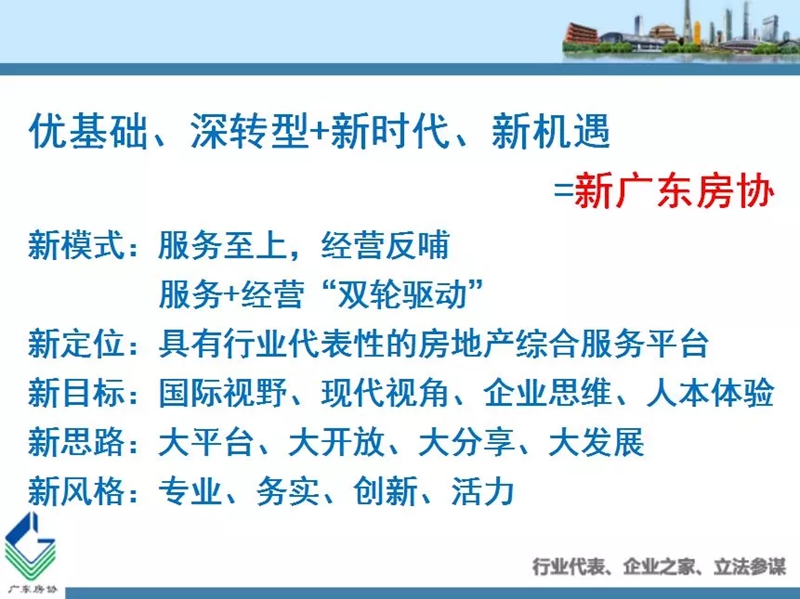 优基础、深转型+新时代、新机遇

=新广东房协

新模式：服务至上，经营反哺

服务+经营“双轮驱动”

新定位：具有行业代表性的房地产综合服务平台

新目标：国际视野、现代视角、企业思维、人本体验

新思路：大平台、大开放、大分享、大发展

新风格：专业、务实、创新、活力

广东房协

行业代表、企业之家、立法参谋